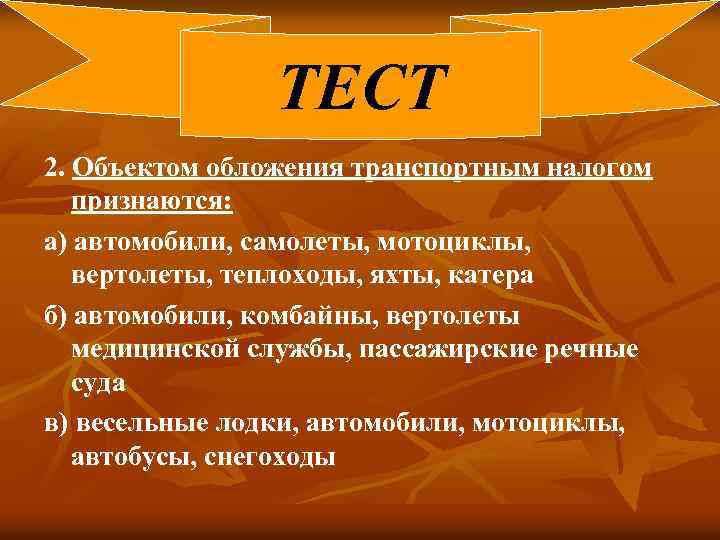 ТЕСТ

2. Объектом обложения транспортным налогом признаются:

а) автомобили, самолеты, мотоциклы, вертолеты, теплоходы, яхты, катера

б) автомобили, комбайны, вертолеты медицинской службы, пассажирские речные суда

в) весельные лодки, автомобили, мотоциклы, автобусы, снегоходы